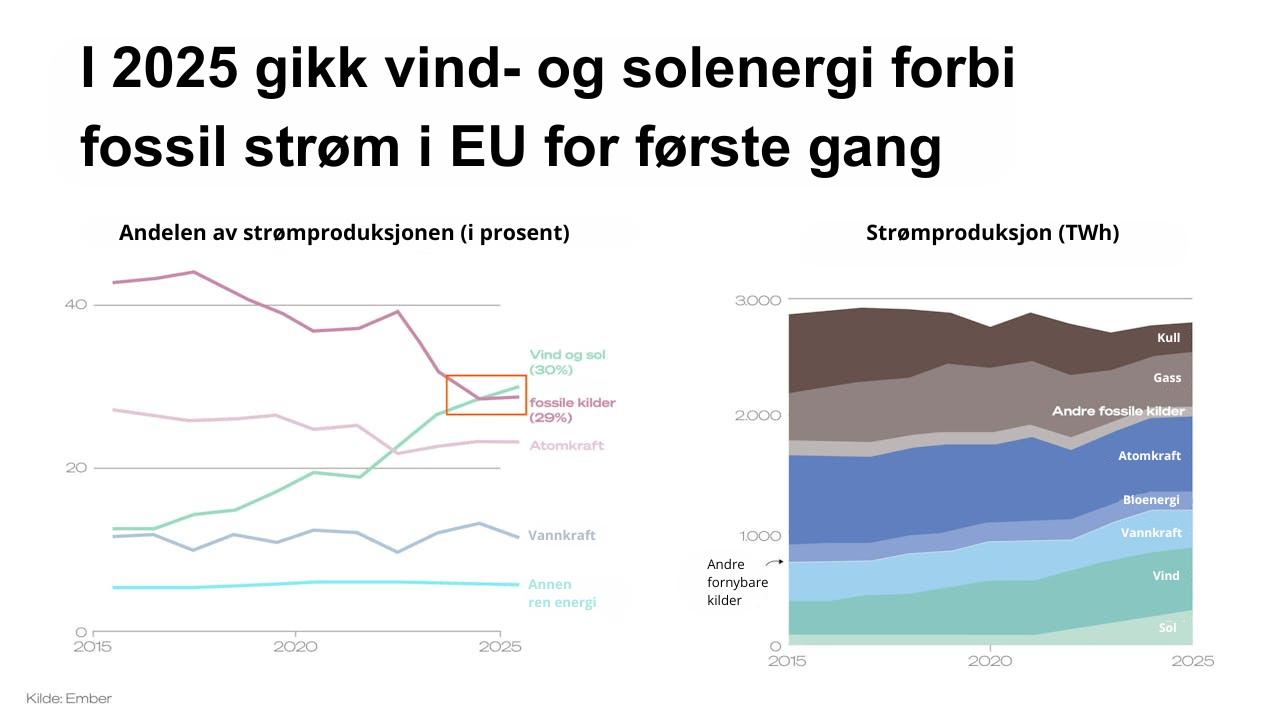 I 2025 gikk vind- og solenergi forbi fossil strøm i EU for første gang

Andelen av strømproduksjonen (i prosent)

40
20
0
2015
2020
2025

Vind og sol (30%)
fossile kilder (29%)
Atomkraft
Vannkraft
Annen ren energi

Strømproduksjon (TWh)

3.000
2.000
1.000
0
2015
2020
2025

Kull
Gass
Andre fossile kilder
Atomkraft
Bioenergi
Vannkraft
Vind
Sol
Andre fornybare kilder

Kilde: Ember